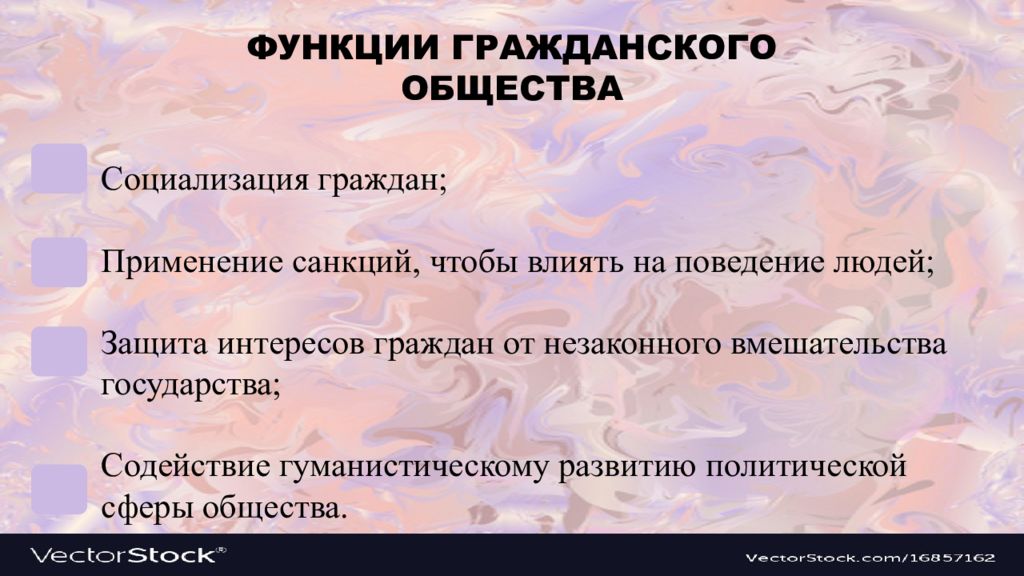 ФУНКЦИИ ГРАЖДАНСКОГО ОБЩЕСТВА

Социализация граждан;

Применение санкций, чтобы влиять на поведение людей;

Защита интересов граждан от незаконного вмешательства государства;

Содействие гуманистическому развитию политической сферы общества.

VectorStock®

VectorStock.com/16857162